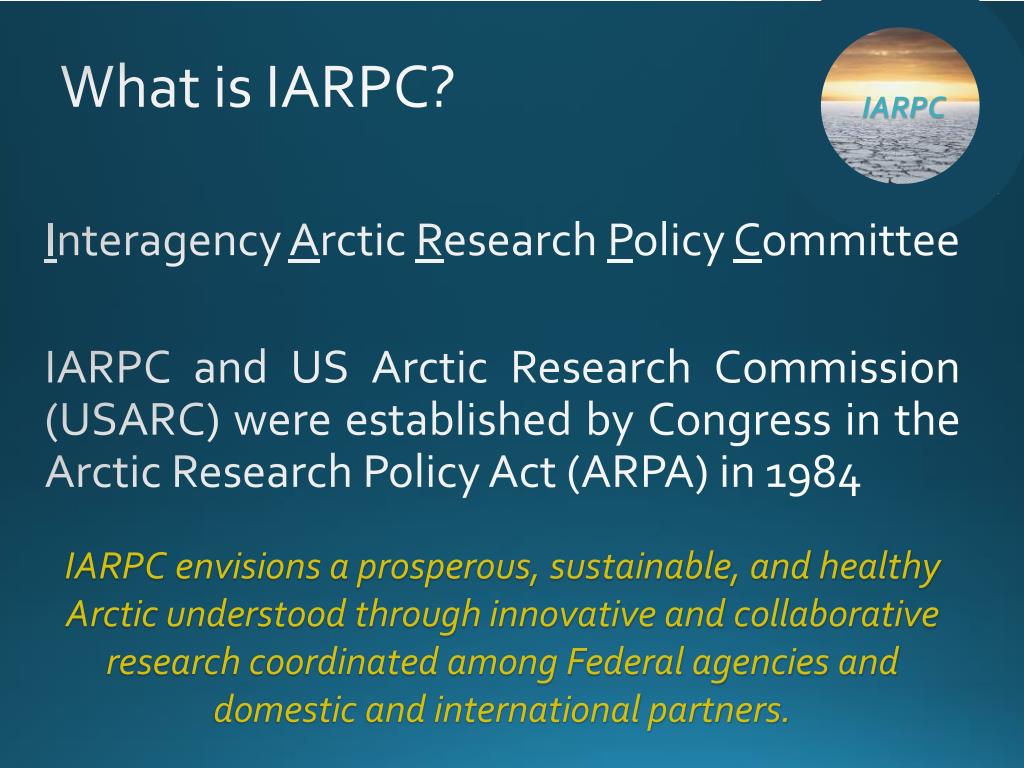 What is IARPC?

IARPC

Interagency Arctic Research Policy Committee

IARPC and US Arctic Research Commission (USARC) were established by Congress in the Arctic Research Policy Act (ARPA) in 1984

IARPC envisions a prosperous, sustainable, and healthy Arctic understood through innovative and collaborative research coordinated among Federal agencies and domestic and international partners.